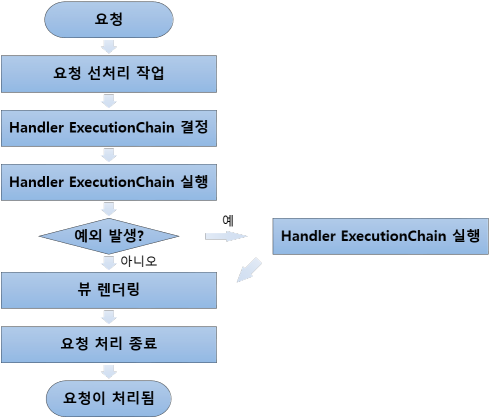 요청

요청 선처리 작업

Handler ExecutionChain 결정

Handler ExecutionChain 실행

예외 발생?

예

Handler ExecutionChain 실행

아니오

뷰 렌더링

요청 처리 종료

요청이 처리됨